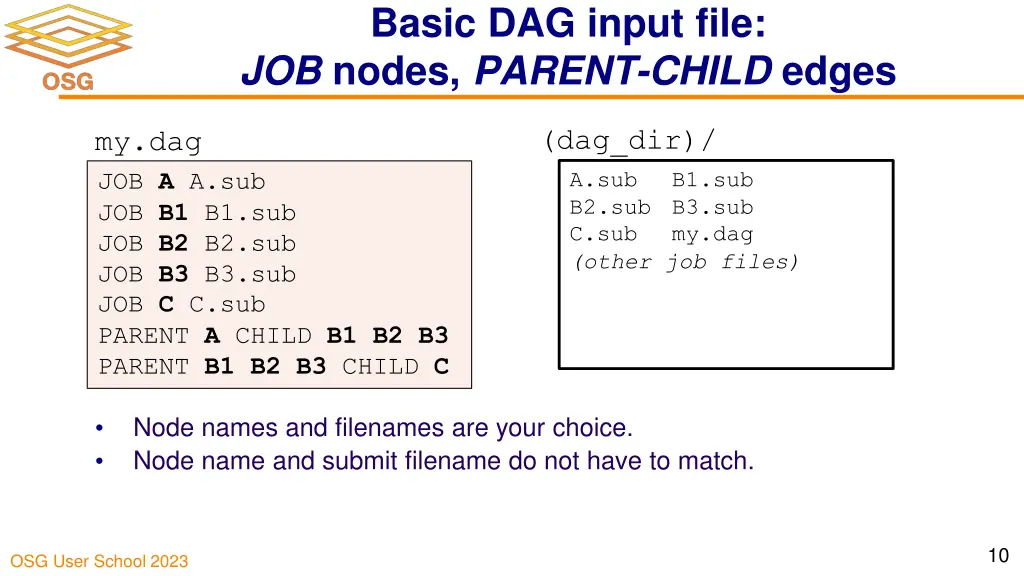 OSG

Basic DAG input file:
JOB nodes, PARENT-CHILD edges

my.dag

JOB A A.sub
JOB B1 B1.sub
JOB B2 B2.sub
JOB B3 B3.sub
JOB C C.sub
PARENT A CHILD B1 B2 B3
PARENT B1 B2 B3 CHILD C

(dag_dir)/

A.sub B1.sub
B2.sub B3.sub
C.sub my.dag
(other job files)

• Node names and filenames are your choice.
• Node name and submit filename do not have to match.

OSG User School 2023

10